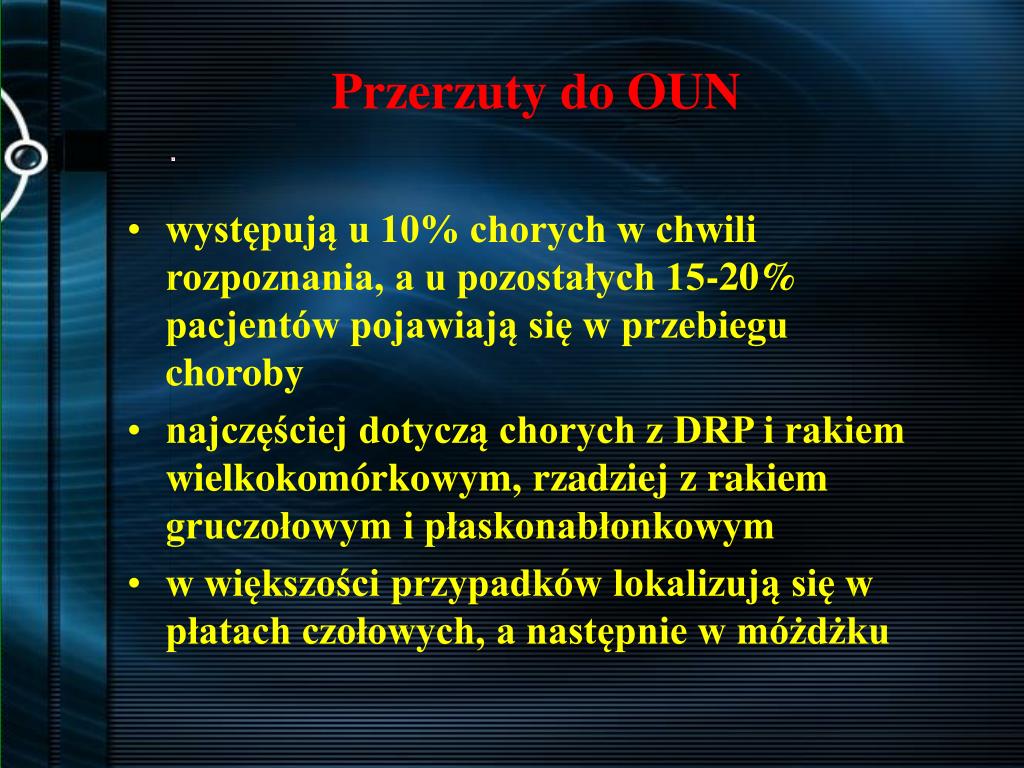 Przerzuty do OUN

.

• występują u 10% chorych w chwili rozpoznania, a u pozostałych 15-20% pacjentów pojawiają się w przebiegu choroby
• najczęściej dotyczą chorych z DRP i rakiem wielkokomórkowym, rzadziej z rakiem gruczołowym i płaskonabłonkowym
• w większości przypadków lokalizują się w płatach czołowych, a następnie w móżdżku